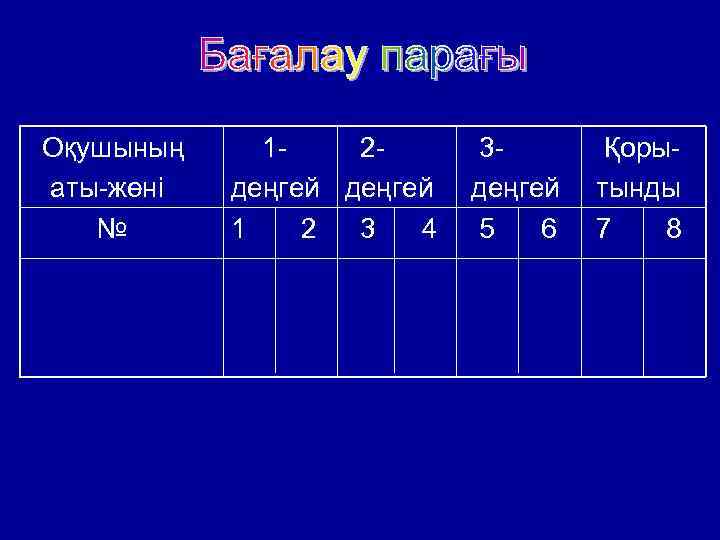 Бағалау парағы

| Оқушының аты-жөні | 1-деңгей | | 2-деңгей | | 3-деңгей | | Қоры-тынды | |
|---|---|---|---|---|---|---|---|---|
| № | 1 | 2 | 3 | 4 | 5 | 6 | 7 | 8 |
| | | | | | | | | |